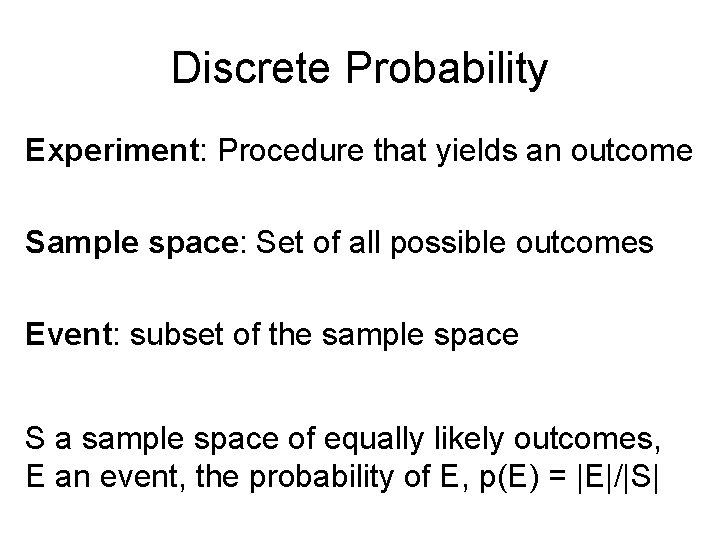 Discrete Probability

Experiment: Procedure that yields an outcome

Sample space: Set of all possible outcomes

Event: subset of the sample space

S a sample space of equally likely outcomes, E an event, the probability of E, $p(E) = |E|/|S|$